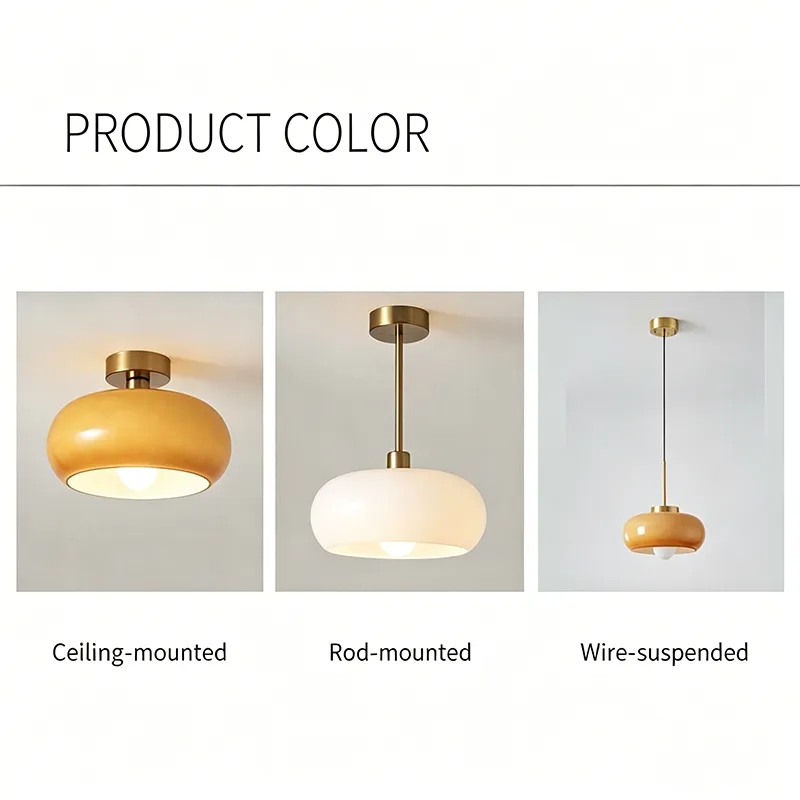 PRODUCT COLOR

Ceiling-mounted

Rod-mounted

Wire-suspended